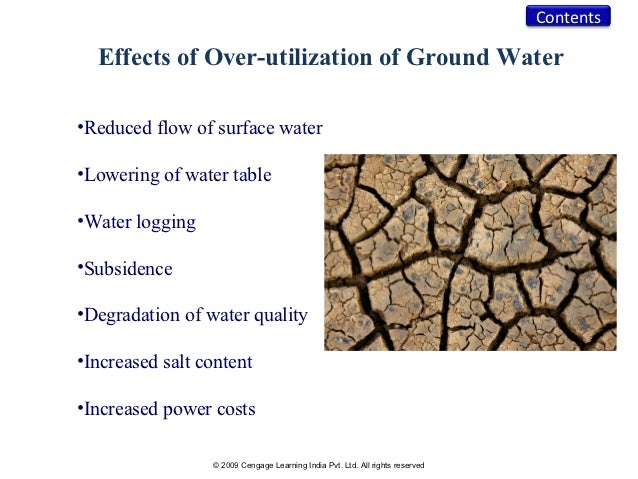 Contents

Effects of Over-utilization of Ground Water

•Reduced flow of surface water

•Lowering of water table

•Water logging

•Subsidence

•Degradation of water quality

•Increased salt content

•Increased power costs

© 2009 Cengage Learning India Pvt. Ltd. All rights reserved